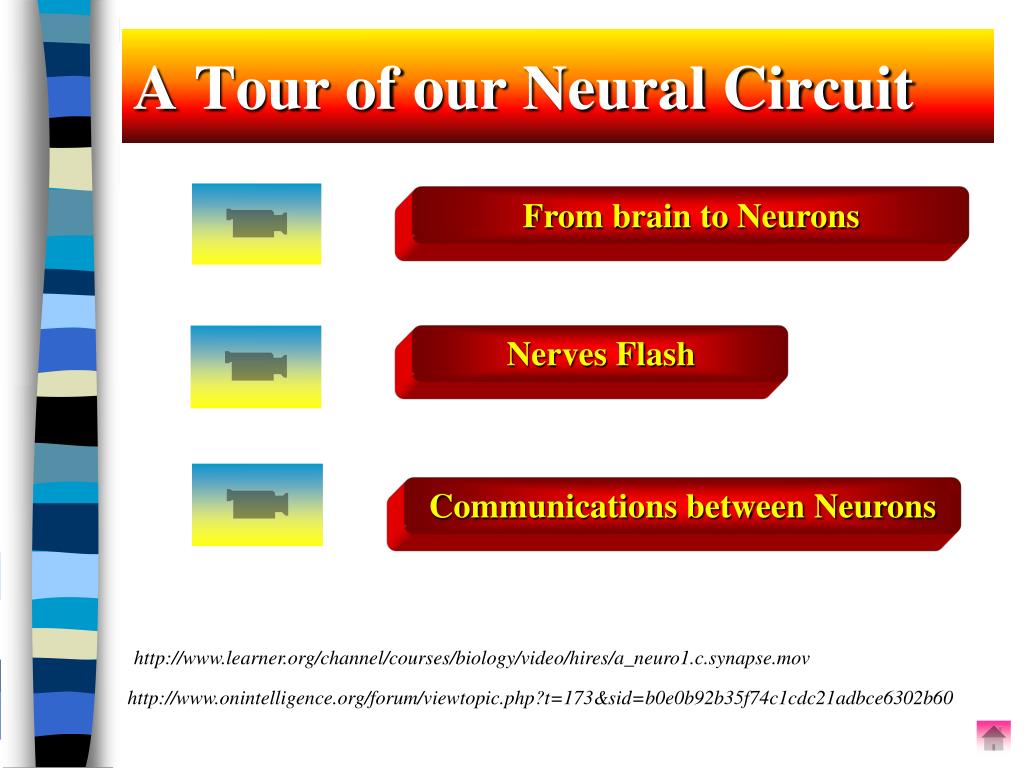 A Tour of our Neural Circuit

From brain to Neurons

Nerves Flash

Communications between Neurons

http://www.learner.org/channel/courses/biology/video/hires/a_neuro1.c.synapse.mov

http://www.onintelligence.org/forum/viewtopic.php?t=173&sid=b0e0b92b35f74c1cdc21adbce6302b60